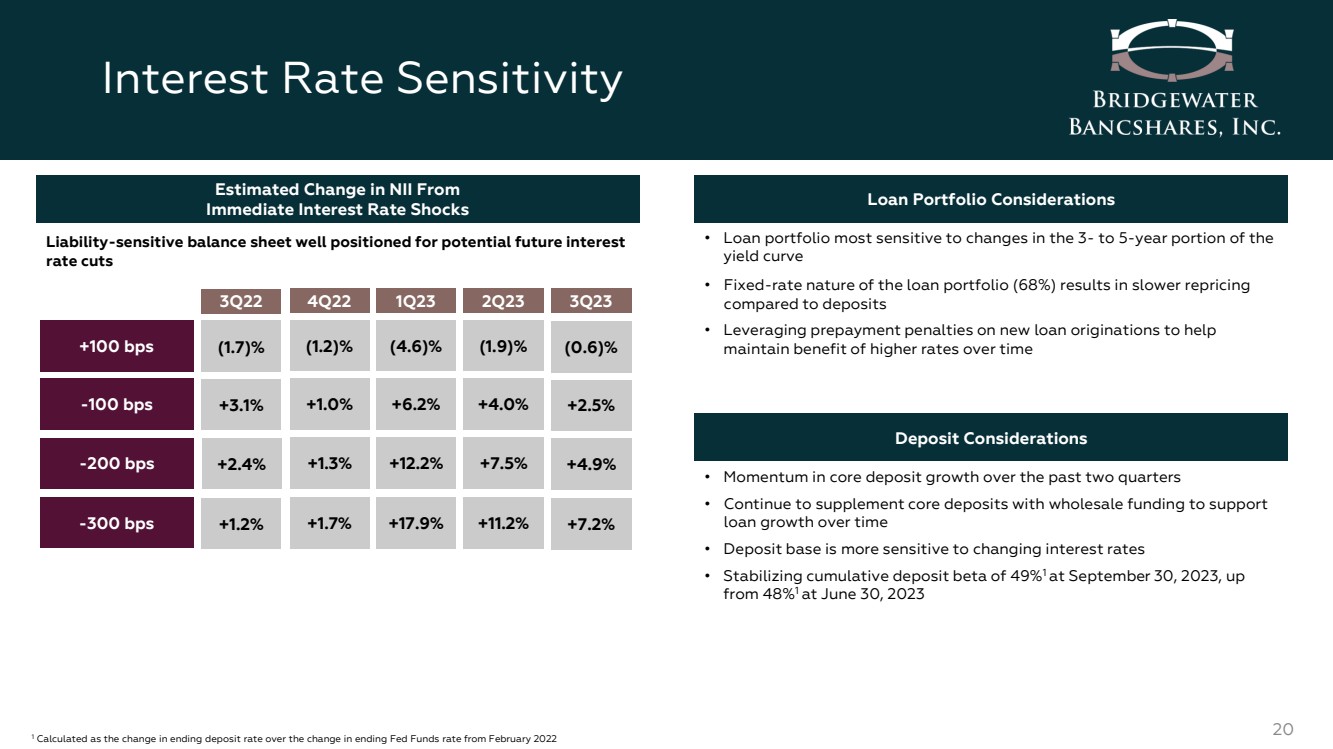 Interest Rate Sensitivity

BRIDGEWATER BANCSHARES, INC.

Estimated Change in NII From Immediate Interest Rate Shocks

Liability-sensitive balance sheet well positioned for potential future interest rate cuts

| | 3Q22 | 4Q22 | 1Q23 | 2Q23 | 3Q23 |
|---|---|---|---|---|---|
| +100 bps | (1.7)% | (1.2)% | (4.6)% | (1.9)% | (0.6)% |
| -100 bps | +3.1% | +1.0% | +6.2% | +4.0% | +2.5% |
| -200 bps | +2.4% | +1.3% | +12.2% | +7.5% | +4.9% |
| -300 bps | +1.2% | +1.7% | +17.9% | +11.2% | +7.2% |

Loan Portfolio Considerations

• Loan portfolio most sensitive to changes in the 3- to 5-year portion of the yield curve
• Fixed-rate nature of the loan portfolio (68%) results in slower repricing compared to deposits
• Leveraging prepayment penalties on new loan originations to help maintain benefit of higher rates over time

Deposit Considerations

• Momentum in core deposit growth over the past two quarters
• Continue to supplement core deposits with wholesale funding to support loan growth over time
• Deposit base is more sensitive to changing interest rates
• Stabilizing cumulative deposit beta of 49%$^1$ at September 30, 2023, up from 48%$^1$ at June 30, 2023

$^1$ Calculated as the change in ending deposit rate over the change in ending Fed Funds rate from February 2022

20